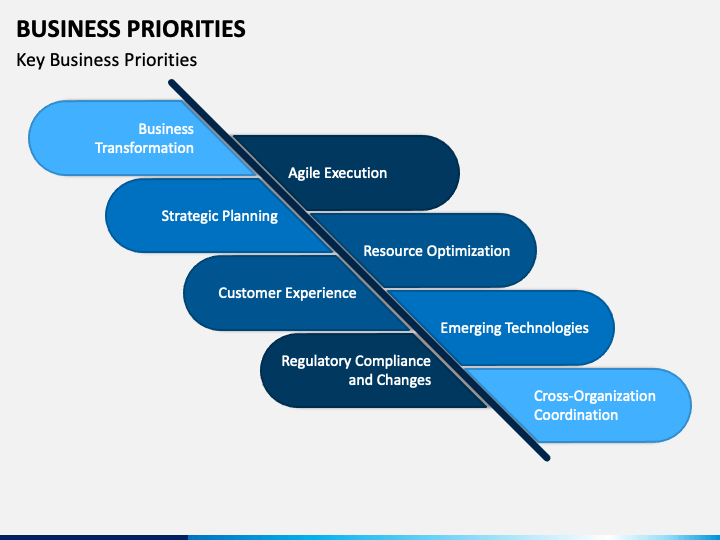 BUSINESS PRIORITIES

Key Business Priorities

Business Transformation

Agile Execution

Strategic Planning

Resource Optimization

Customer Experience

Emerging Technologies

Regulatory Compliance and Changes

Cross-Organization Coordination